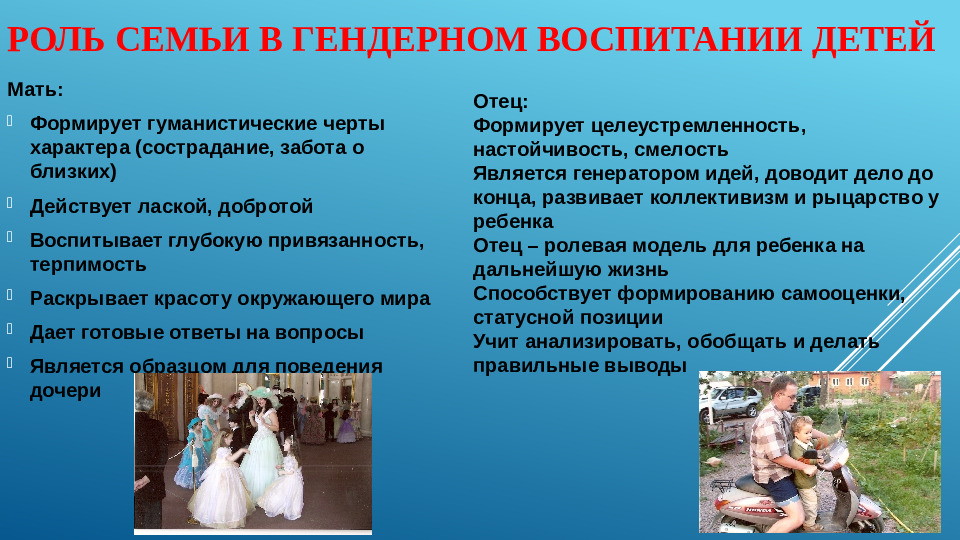 РОЛЬ СЕМЬИ В ГЕНДЕРНОМ ВОСПИТАНИИ ДЕТЕЙ

Мать:

Формирует гуманистические черты характера (сострадание, забота о близких)

Действует лаской, добротой

Воспитывает глубокую привязанность, терпимость

Раскрывает красоту окружающего мира

Дает готовые ответы на вопросы

Является образцом для поведения дочери

Отец:
Формирует целеустремленность, настойчивость, смелость
Является генератором идей, доводит дело до конца, развивает коллективизм и рыцарство у ребенка
Отец – ролевая модель для ребенка на дальнейшую жизнь
Способствует формированию самооценки, статусной позиции
Учит анализировать, обобщать и делать правильные выводы